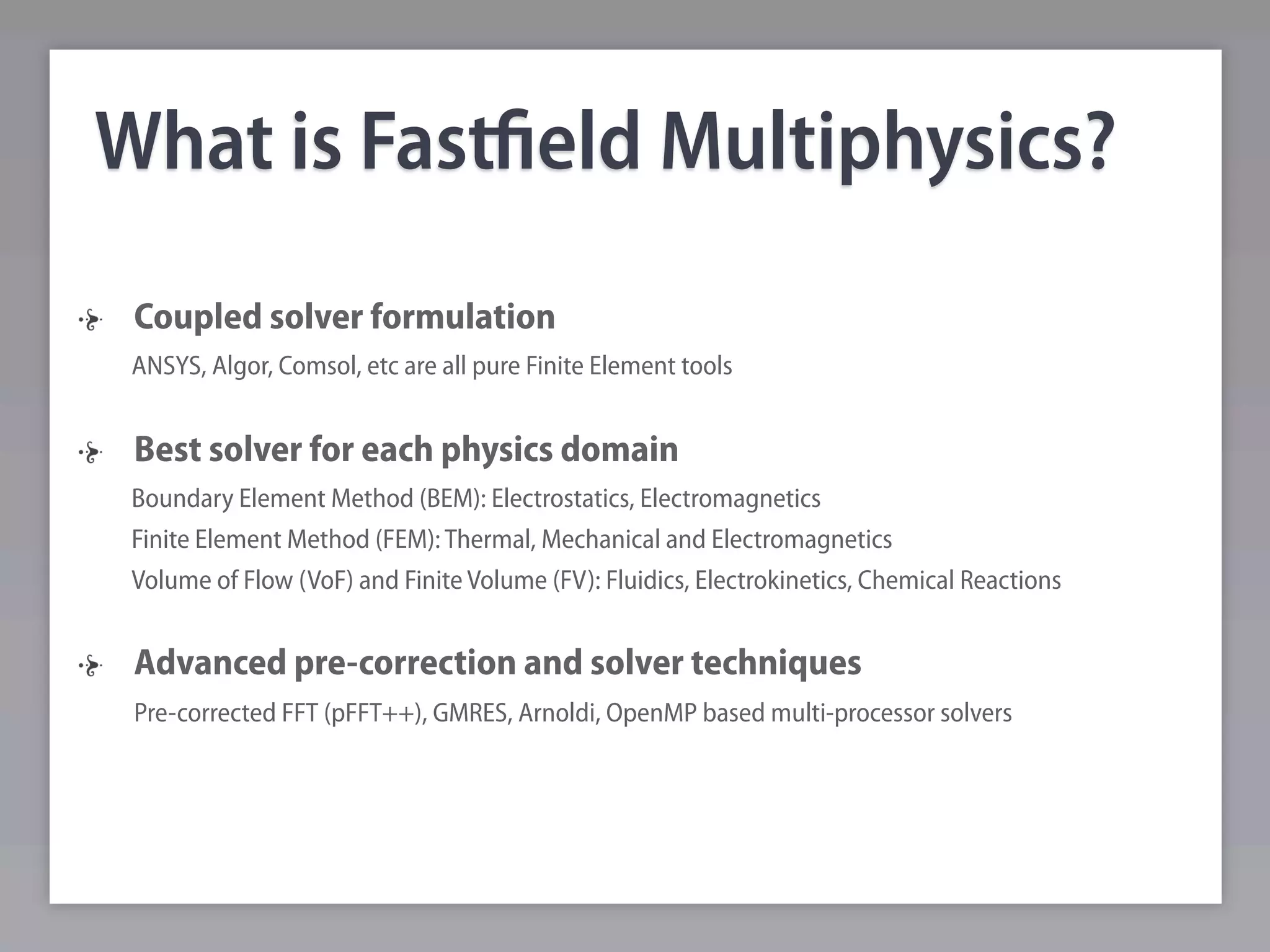 What is Fastfield Multiphysics?

Coupled solver formulation

ANSYS, Algor, Comsol, etc are all pure Finite Element tools

Best solver for each physics domain

Boundary Element Method (BEM): Electrostatics, Electromagnetics

Finite Element Method (FEM): Thermal, Mechanical and Electromagnetics

Volume of Flow (VoF) and Finite Volume (FV): Fluidics, Electrokinetics, Chemical Reactions

Advanced pre-correction and solver techniques

Pre-corrected FFT (pFFT++), GMRES, Arnoldi, OpenMP based multi-processor solvers